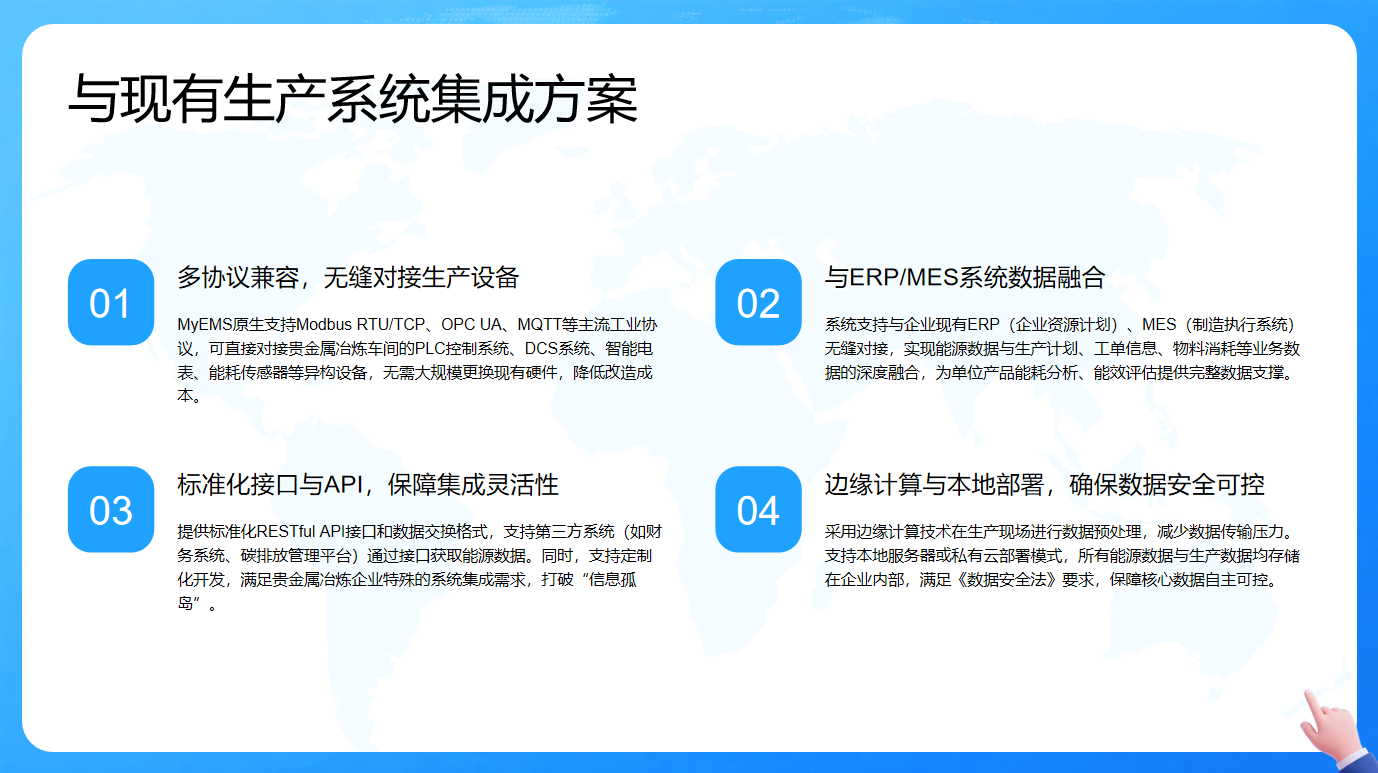 与现有生产系统集成方案

01

多协议兼容，无缝对接生产设备

MyEMS原生支持Modbus RTU/TCP、OPC UA、MQTT等主流工业协议，可直接对接贵金属冶炼车间的PLC控制系统、DCS系统、智能电表、能耗传感器等异构设备，无需大规模更换现有硬件，降低改造成本。

02

与ERP/MES系统数据融合

系统支持与企业现有ERP（企业资源计划）、MES（制造执行系统）无缝对接，实现能源数据与生产计划、工单信息、物料消耗等业务数据的深度融合，为单位产品能耗分析、能效评估提供完整数据支撑。

03

标准化接口与API，保障集成灵活性

提供标准化RESTful API接口和数据交换格式，支持第三方系统（如财务系统、碳排放管理平台）通过接口获取能源数据。同时，支持定制化开发，满足贵金属冶炼企业特殊的系统集成需求，打破“信息孤岛”。

04

边缘计算与本地部署，确保数据安全可控

采用边缘计算技术在生产现场进行数据预处理，减少数据传输压力。支持本地服务器或私有云部署模式，所有能源数据与生产数据均存储在企业内部，满足《数据安全法》要求，保障核心数据自主可控。